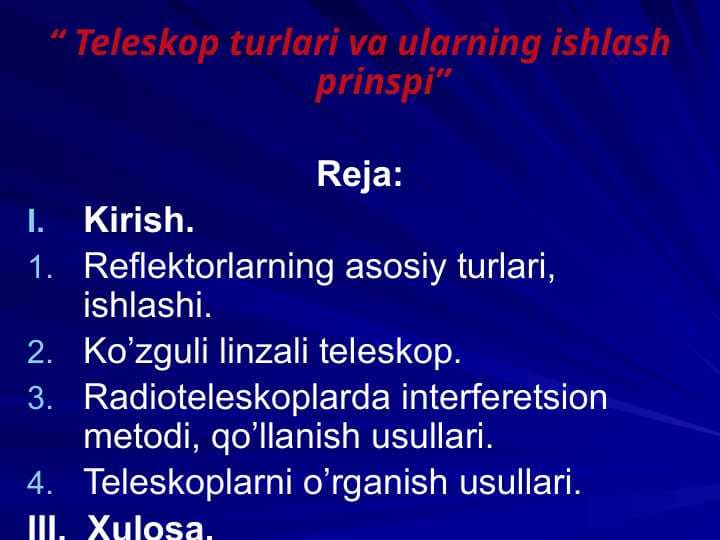 “ Teleskop turlari va ularning ishlash prinspi”

Reja:

I. Kirish.
1. Reflektorlarning asosiy turlari, ishlashi.
2. Ko’zguli linzali teleskop.
3. Radioteleskoplarda interferetsion metodi, qo’llanish usullari.
4. Teleskoplarni o’rganish usullari.
III. Xulosa.